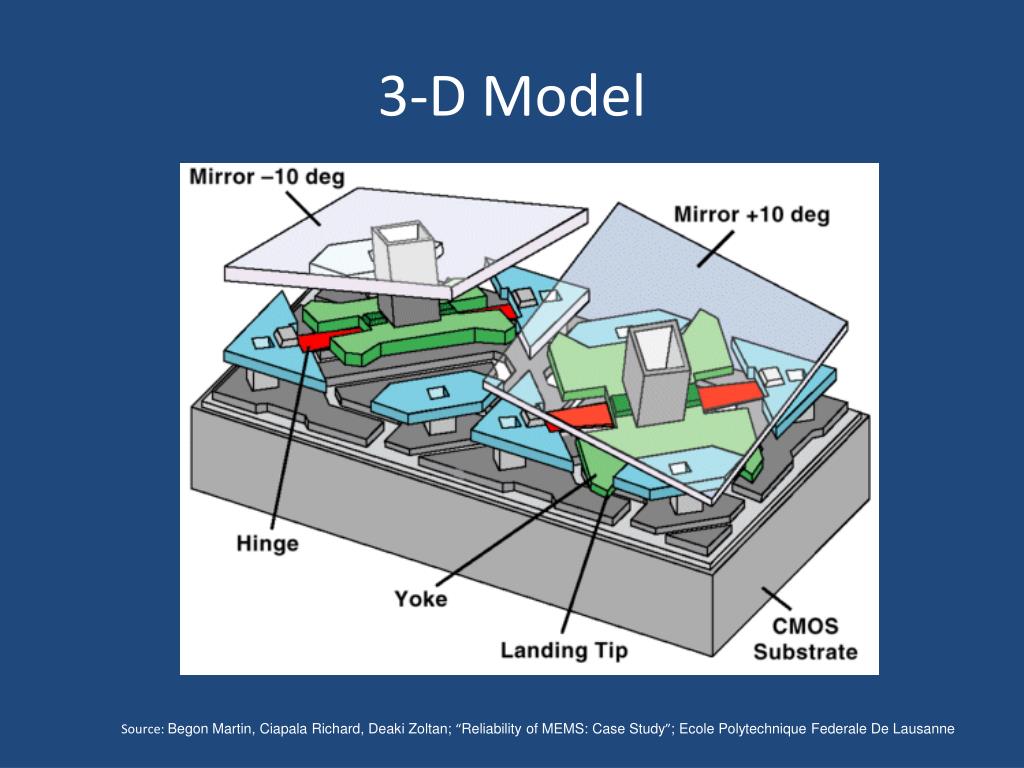 3-D Model

Mirror –10 deg

Mirror +10 deg

Hinge

Yoke

Landing Tip

CMOS Substrate

Source: Begon Martin, Ciapala Richard, Deaki Zoltan; "Reliability of MEMS: Case Study"; Ecole Polytechnique Federale De Lausanne